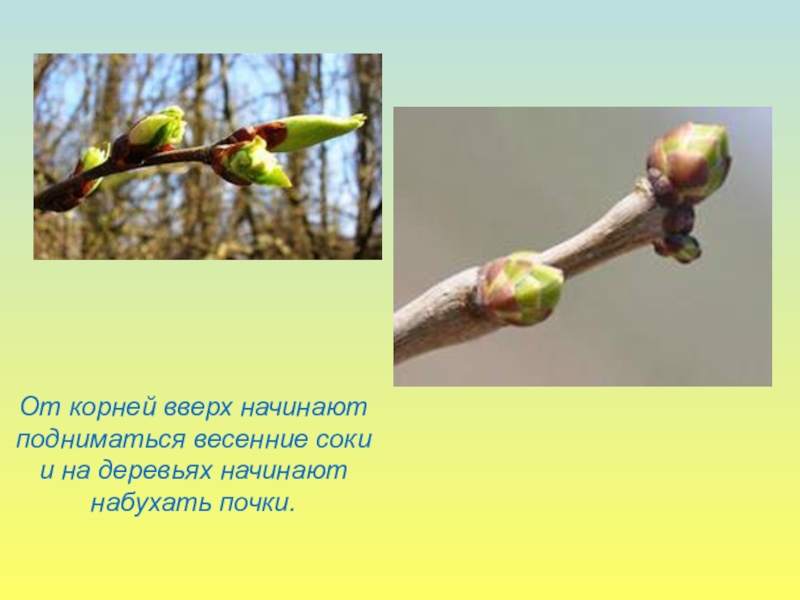 От корней вверх начинают подниматься весенние соки и на деревьях начинают набухать почки.